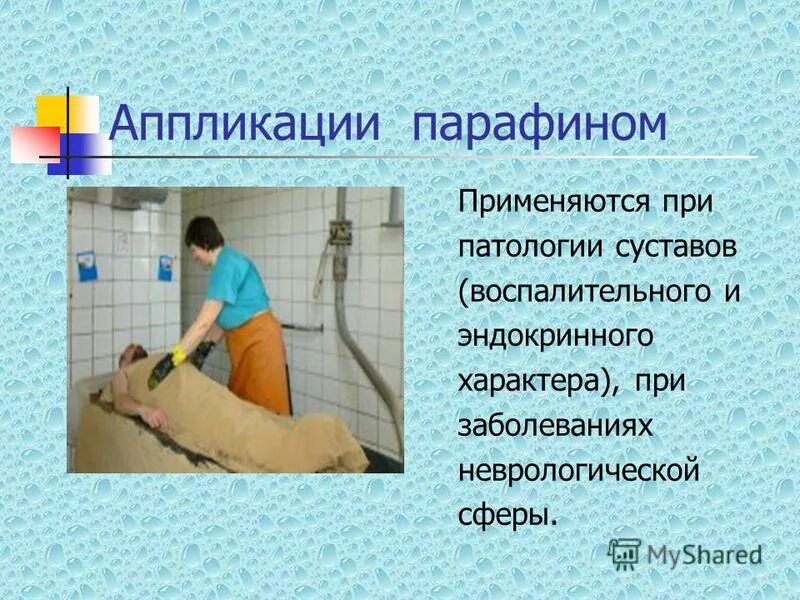 Аппликации парафином

Применяются при патологии суставов (воспалительного и эндокринного характера), при заболеваниях неврологической сферы.

MyShared